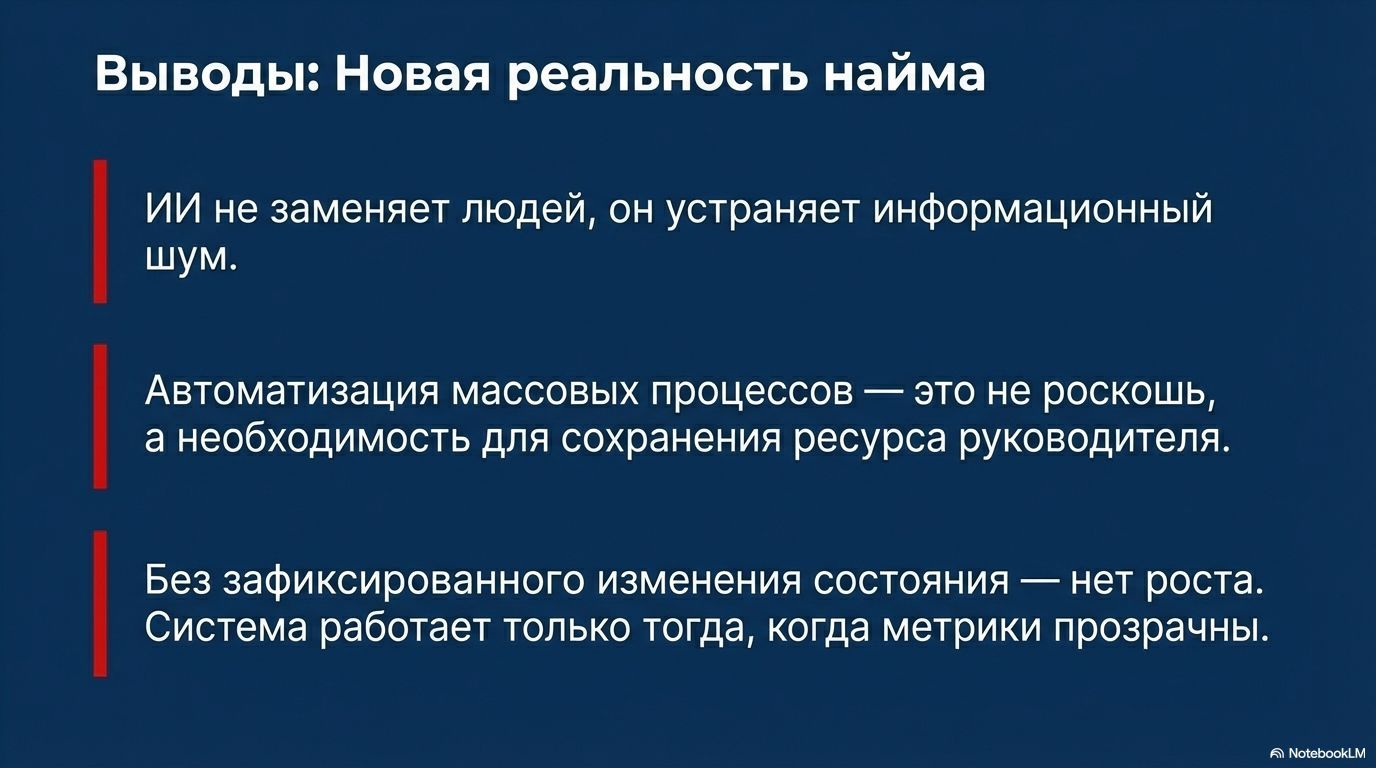 Выводы: Новая реальность найма

ИИ не заменяет людей, он устраняет информационный шум.

Автоматизация массовых процессов — это не роскошь, а необходимость для сохранения ресурса руководителя.

Без зафиксированного изменения состояния — нет роста. Система работает только тогда, когда метрики прозрачны.

NotebookLM